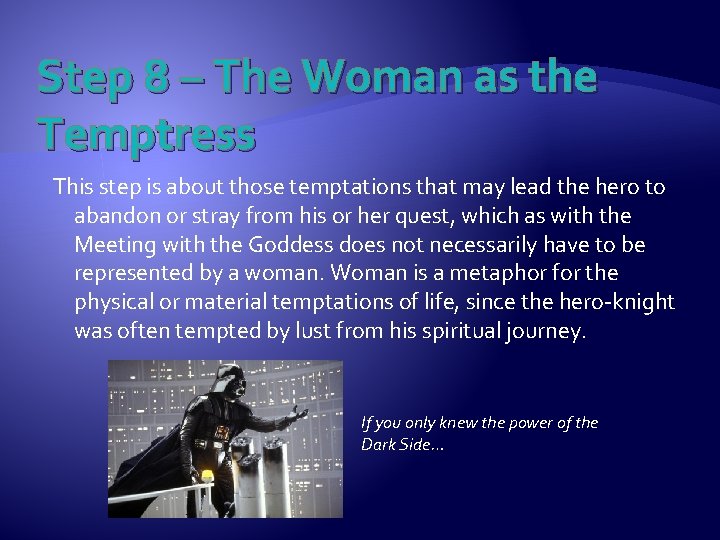 Step 8 – The Woman as the Temptress

This step is about those temptations that may lead the hero to abandon or stray from his or her quest, which as with the Meeting with the Goddess does not necessarily have to be represented by a woman. Woman is a metaphor for the physical or material temptations of life, since the hero-knight was often tempted by lust from his spiritual journey.

If you only knew the power of the Dark Side…